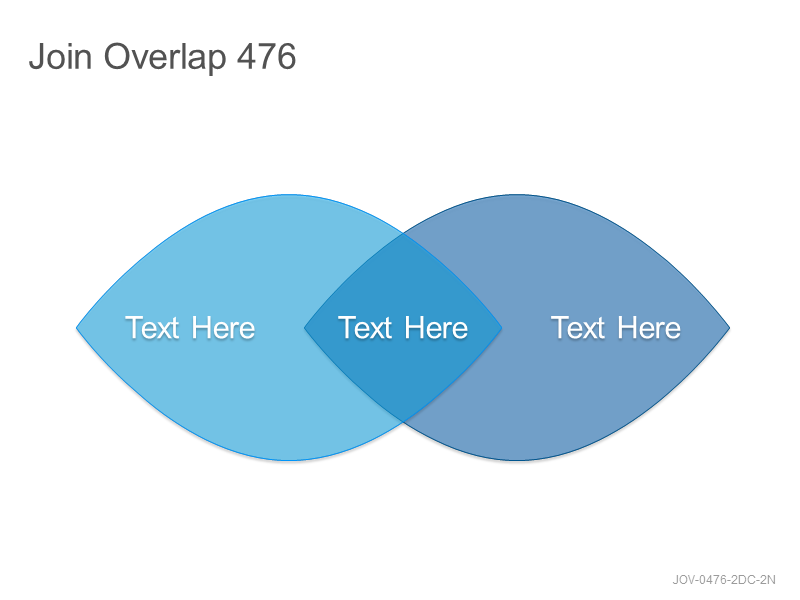 Join Overlap 476

Text Here

Text Here

Text Here

JOV-0476-2DC-2N